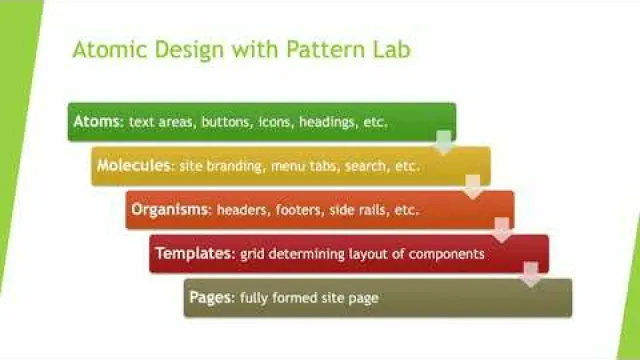 Atomic Design with Pattern Lab

Atoms: text areas, buttons, icons, headings, etc.

Molecules: site branding, menu tabs, search, etc.

Organisms: headers, footers, side rails, etc.

Templates: grid determining layout of components

Pages: fully formed site page